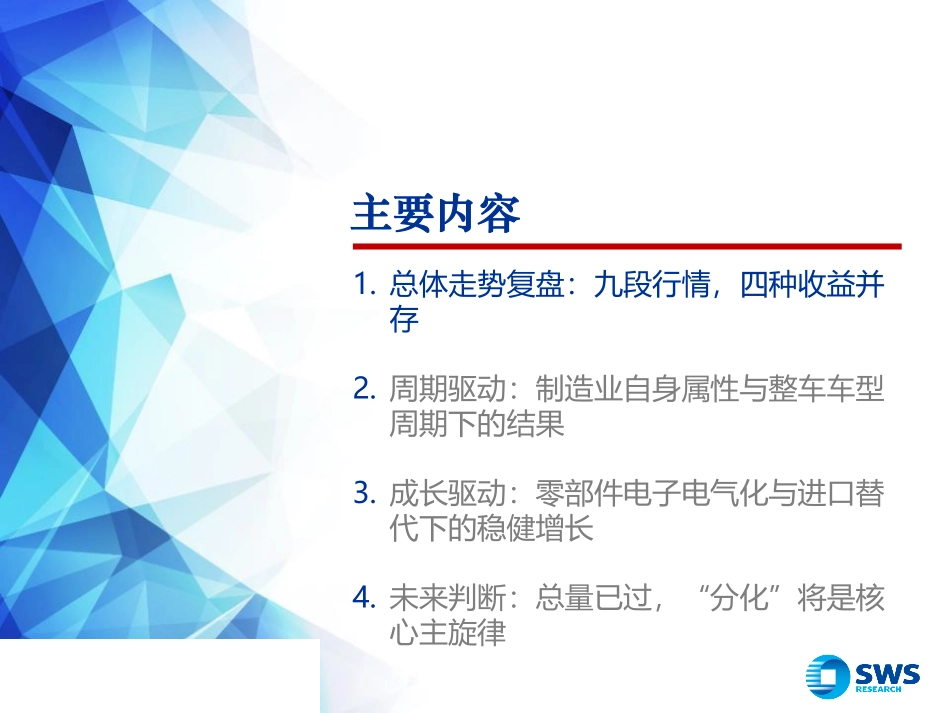 主要内容

1. 总体走势复盘：九段行情，四种收益并存

2. 周期驱动：制造业自身属性与整车车型周期下的结果

3. 成长驱动：零部件电子电气化与进口替代下的稳健增长

4. 未来判断：总量已过，“分化”将是核心主旋律

SWS RESEARCH